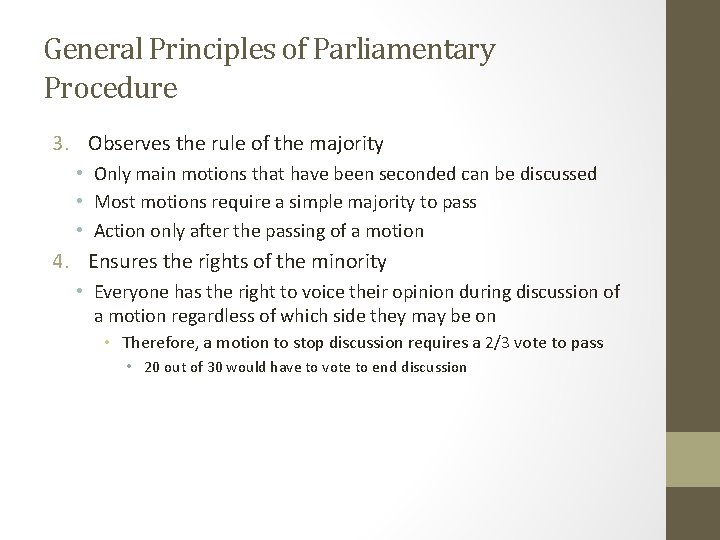 General Principles of Parliamentary Procedure

3. Observes the rule of the majority
• Only main motions that have been seconded can be discussed
• Most motions require a simple majority to pass
• Action only after the passing of a motion

4. Ensures the rights of the minority
• Everyone has the right to voice their opinion during discussion of a motion regardless of which side they may be on
• Therefore, a motion to stop discussion requires a 2/3 vote to pass
• 20 out of 30 would have to vote to end discussion